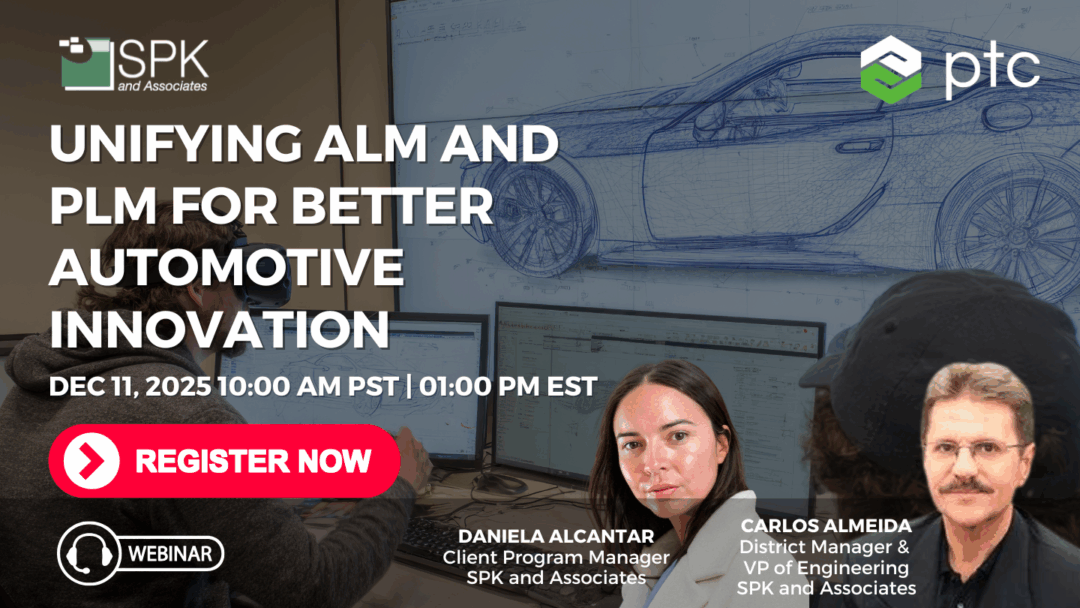 SPK and Associates

ptc

UNIFYING ALM AND PLM FOR BETTER AUTOMOTIVE INNOVATION

DEC 11, 2025 10:00 AM PST | 01:00 PM EST

REGISTER NOW

WEBINAR

DANIELA ALCANTAR
Client Program Manager
SPK and Associates

CARLOS ALMEIDA
District Manager &
VP of Engineering
SPK and Associates